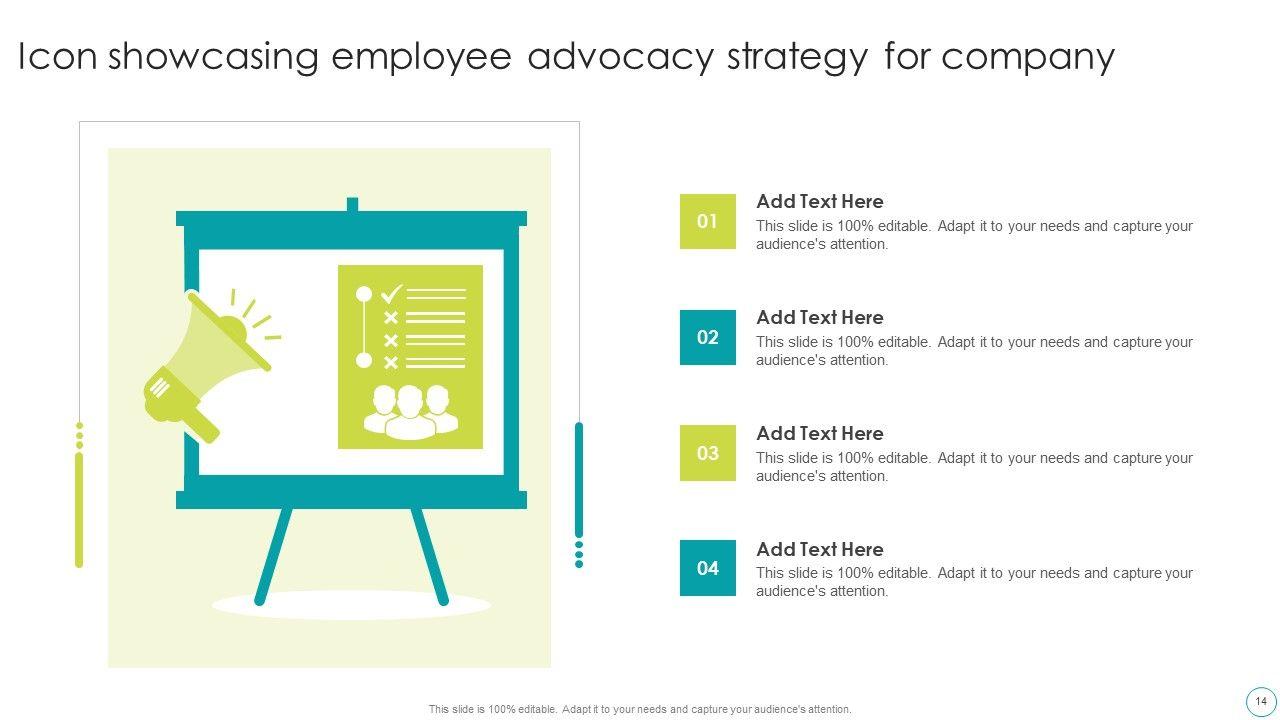 Icon showcasing employee advocacy strategy for company

01
Add Text Here
This slide is 100% editable. Adapt it to your needs and capture your audience's attention.

02
Add Text Here
This slide is 100% editable. Adapt it to your needs and capture your audience's attention.

03
Add Text Here
This slide is 100% editable. Adapt it to your needs and capture your audience's attention.

04
Add Text Here
This slide is 100% editable. Adapt it to your needs and capture your audience's attention.

This slide is 100% editable. Adapt it to your needs and capture your audience's attention.

14